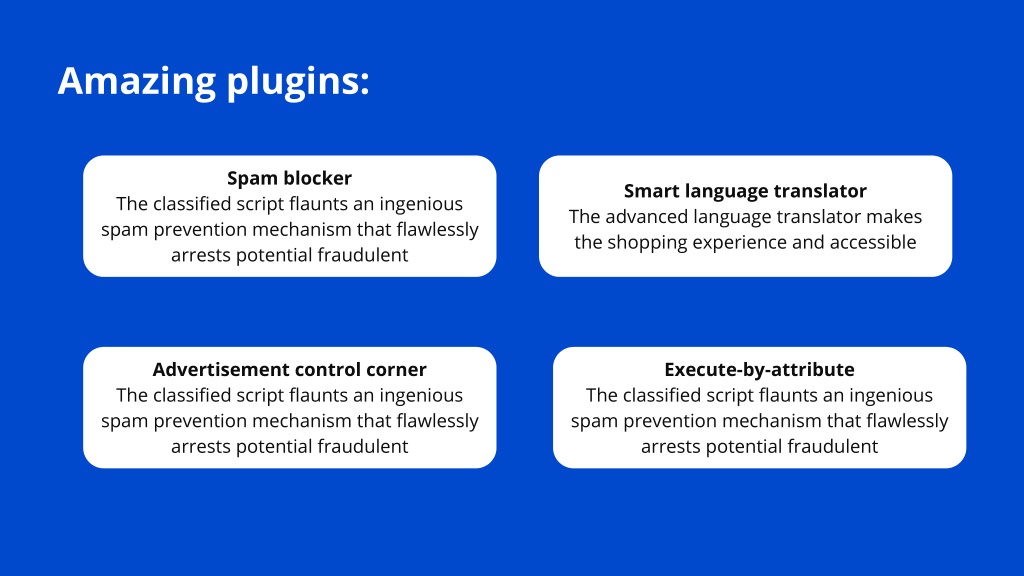 Amazing plugins:

Spam blocker
The classified script flaunts an ingenious spam prevention mechanism that flawlessly arrests potential fraudulent

Smart language translator
The advanced language translator makes the shopping experience and accessible

Advertisement control corner
The classified script flaunts an ingenious spam prevention mechanism that flawlessly arrests potential fraudulent

Execute-by-attribute
The classified script flaunts an ingenious spam prevention mechanism that flawlessly arrests potential fraudulent